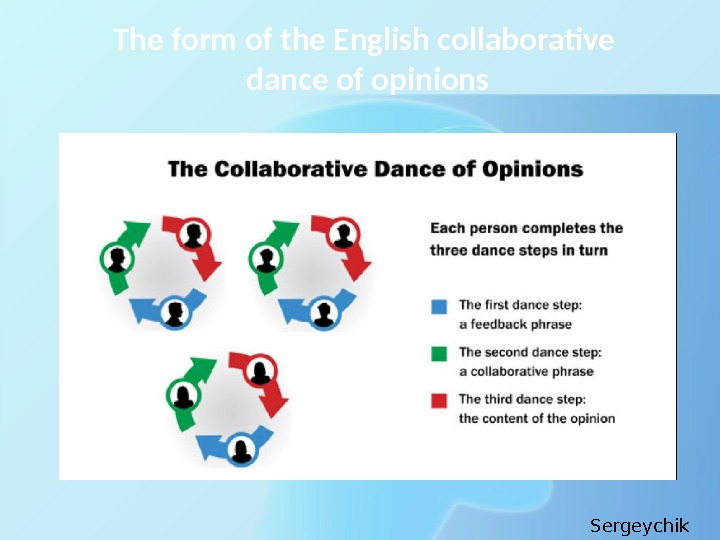 The form of the English collaborative dance of opinions

The Collaborative Dance of Opinions

Each person completes the three dance steps in turn

The first dance step: a feedback phrase

The second dance step: a collaborative phrase

The third dance step: the content of the opinion

Sergeychik